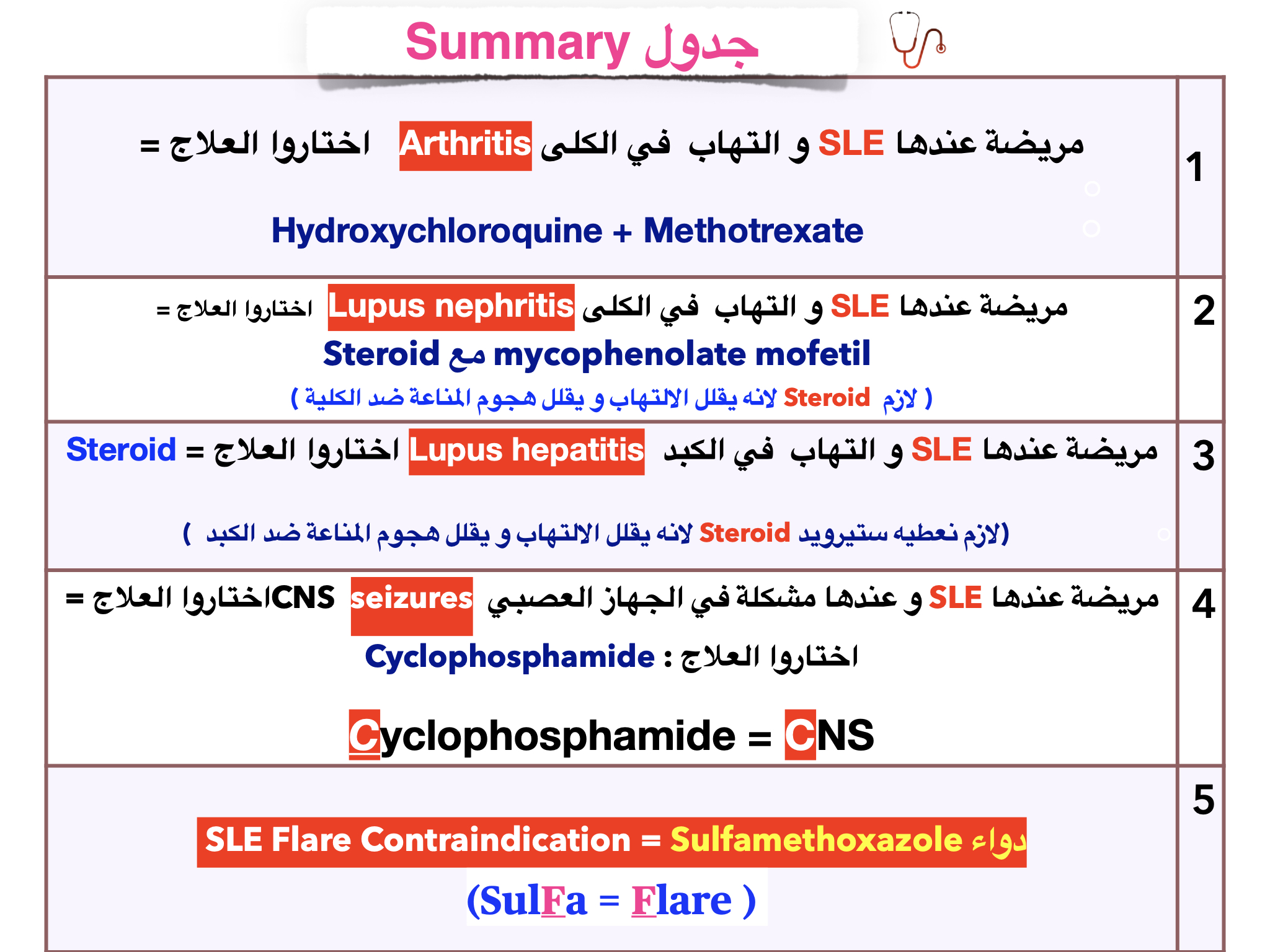 Summary جدول

| | |
|---|---|
| مريضة عندها SLE و التهاب في الكلى Arthritis اختاروا العلاج = Hydroxychloroquine + Methotrexate | 1 |
| مريضة عندها SLE و التهاب في الكلى Lupus nephritis اختاروا العلاج = Steroid مع mycophenolate mofetil ( لازم Steroid لانه يقلل الالتهاب و يقلل هجوم المناعة ضد الكلية ) | 2 |
| مريضة عندها SLE و التهاب في الكبد Lupus hepatitis اختاروا العلاج = Steroid (لازم نعطيه ستيرويد Steroid لانه يقلل الالتهاب و يقلل هجوم المناعة ضد الكبد ) | 3 |
| مريضة عندها SLE و عندها مشكلة في الجهاز العصبي seizures CNSاختاروا العلاج = اختاروا العلاج : Cyclophosphamide Cyclophosphamide = CNS | 4 |
| SLE Flare Contraindication = Sulfamethoxazole دواء (SulFa = Flare ) | 5 |